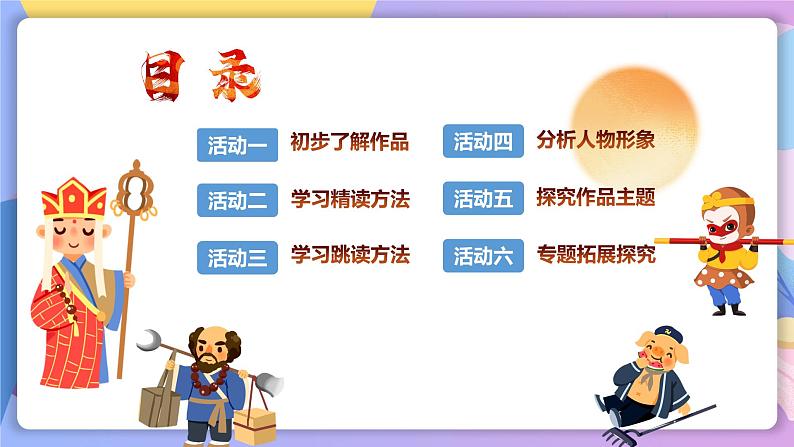 目录

活动一 初步了解作品

活动二 学习精读方法

活动三 学习跳读方法

活动四 分析人物形象

活动五 探究作品主题

活动六 专题拓展探究